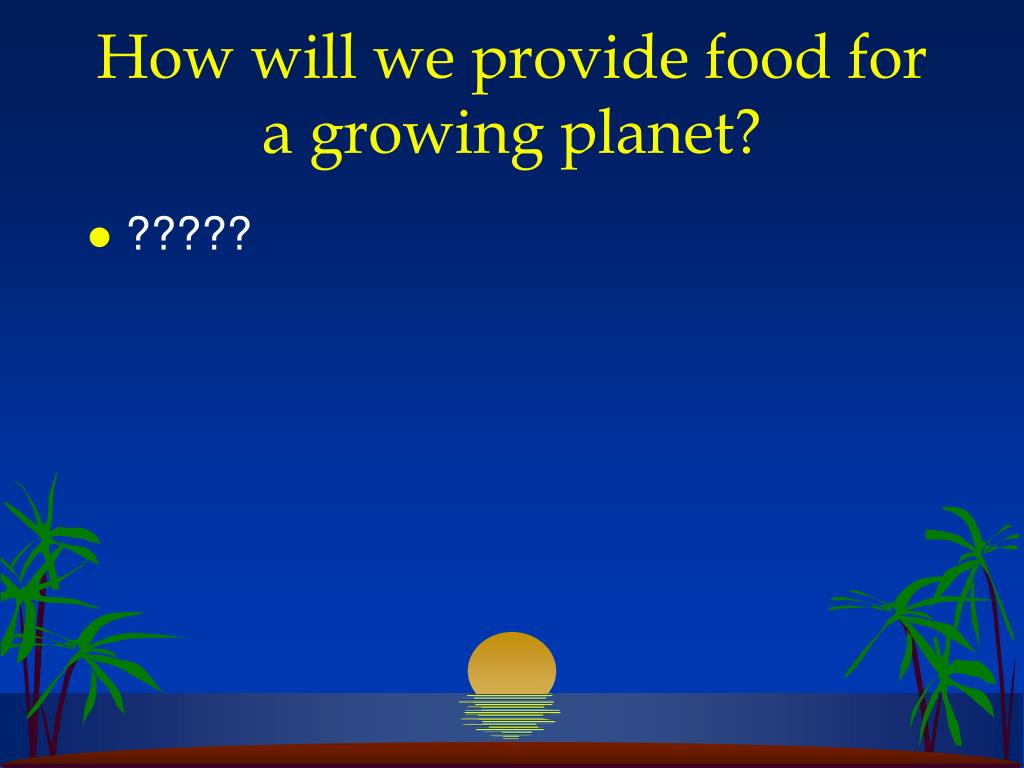 How will we provide food for a growing planet?

• ?????